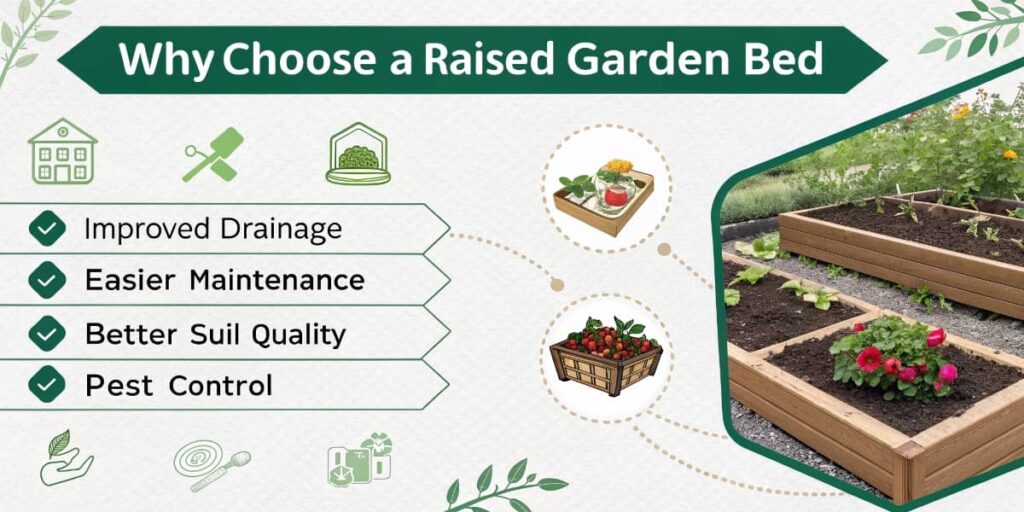 Why Choose a Raised Garden Bed

Improved Drainage

Easier Maintenance

Better Suil Quality

Pest Control